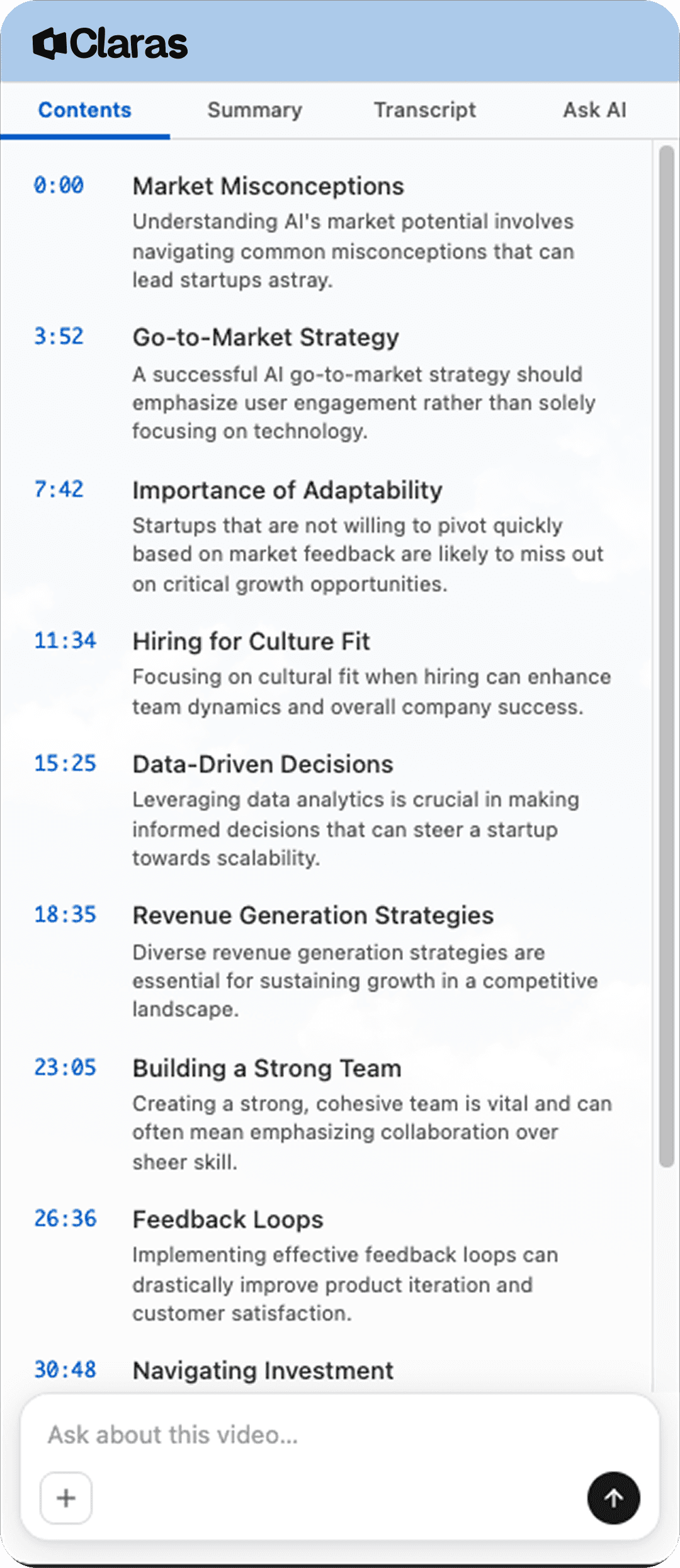 Claras

Contents Summary Transcript Ask AI

0:00 Market Misconceptions
Understanding AI's market potential involves navigating common misconceptions that can lead startups astray.

3:52 Go-to-Market Strategy
A successful AI go-to-market strategy should emphasize user engagement rather than solely focusing on technology.

7:42 Importance of Adaptability
Startups that are not willing to pivot quickly based on market feedback are likely to miss out on critical growth opportunities.

11:34 Hiring for Culture Fit
Focusing on cultural fit when hiring can enhance team dynamics and overall company success.

15:25 Data-Driven Decisions
Leveraging data analytics is crucial in making informed decisions that can steer a startup towards scalability.

18:35 Revenue Generation Strategies
Diverse revenue generation strategies are essential for sustaining growth in a competitive landscape.

23:05 Building a Strong Team
Creating a strong, cohesive team is vital and can often mean emphasizing collaboration over sheer skill.

26:36 Feedback Loops
Implementing effective feedback loops can drastically improve product iteration and customer satisfaction.

30:48 Navigating Investment

Ask about this video...

+